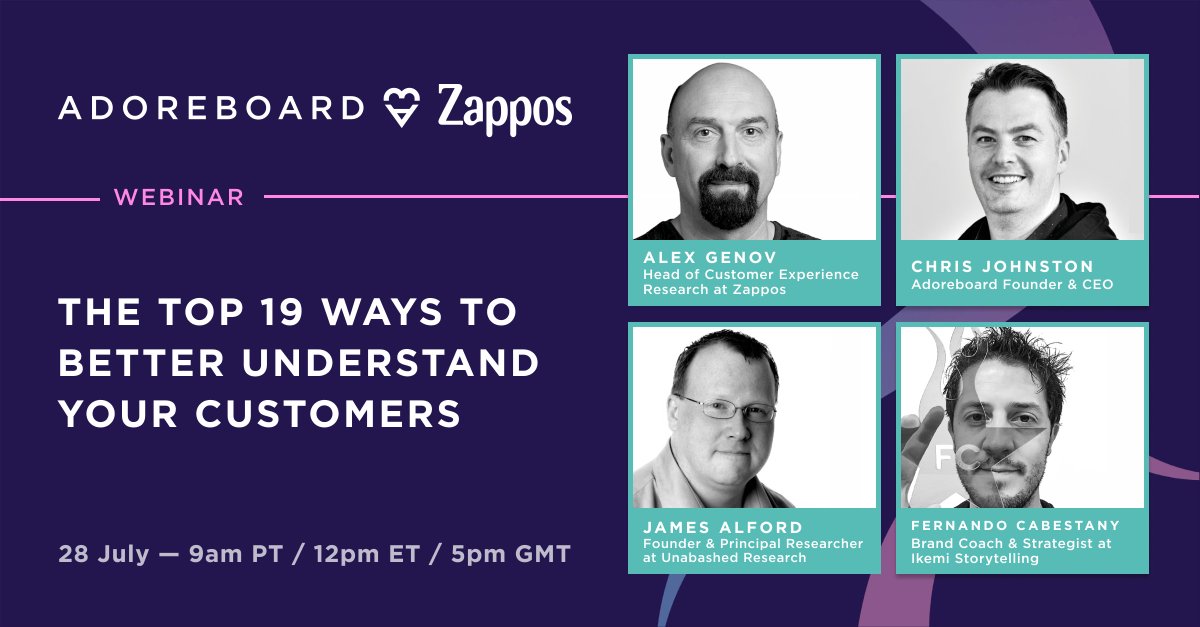 ADOREBOARD Zappos

WEBINAR

THE TOP 19 WAYS TO BETTER UNDERSTAND YOUR CUSTOMERS

28 July — 9am PT / 12pm ET / 5pm GMT

ALEX GENOV
Head of Customer Experience Research at Zappos

CHRIS JOHNSTON
Adoreboard Founder & CEO

JAMES ALFORD
Founder & Principal Researcher at Unabashed Research

FC

FERNANDO CABESTANY
Brand Coach & Strategist at Ikemi Storytelling